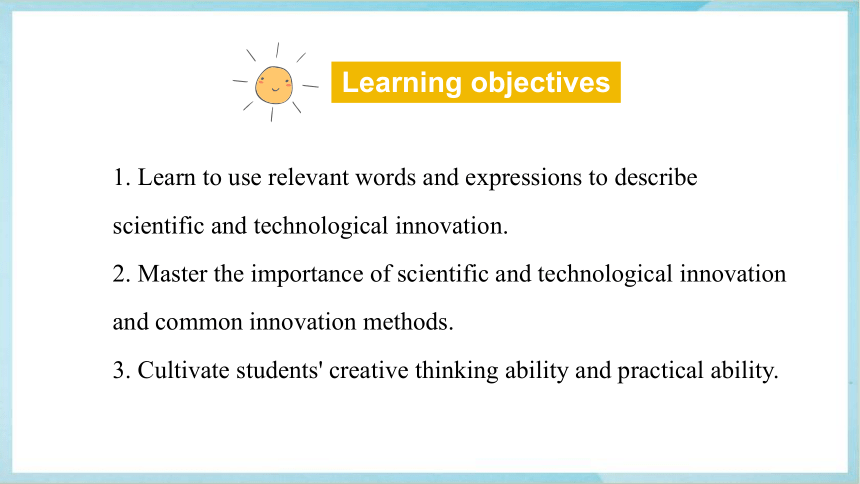 Learning objectives

1. Learn to use relevant words and expressions to describe scientific and technological innovation.
2. Master the importance of scientific and technological innovation and common innovation methods.
3. Cultivate students' creative thinking ability and practical ability.